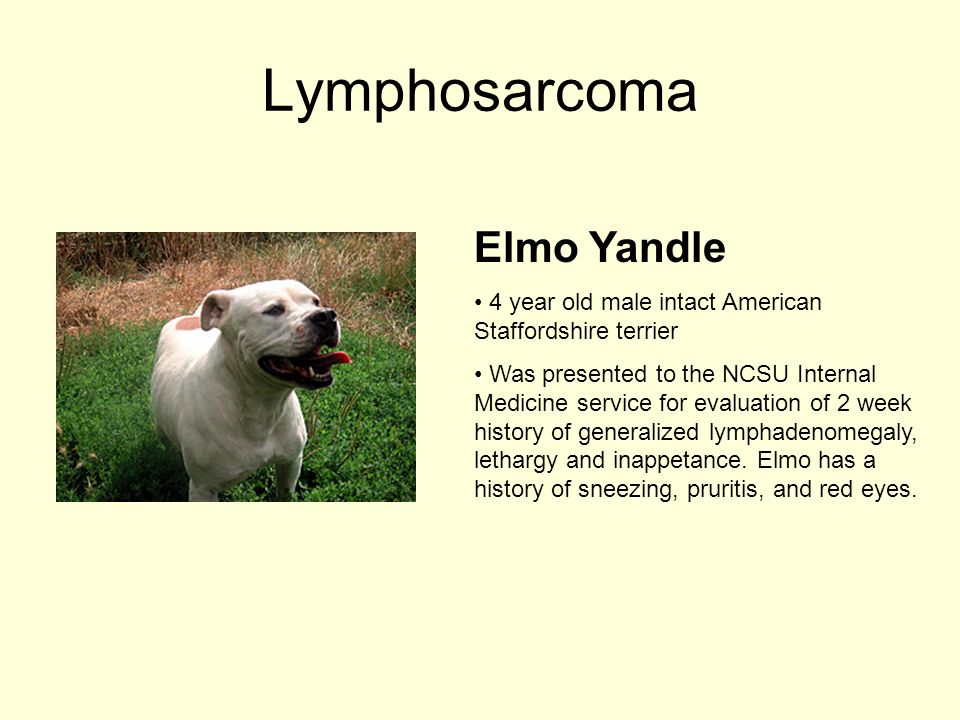 Lymphosarcoma

Elmo Yandle

• 4 year old male intact American Staffordshire terrier

• Was presented to the NCSU Internal Medicine service for evaluation of 2 week history of generalized lymphadenomegaly, lethargy and inappetance. Elmo has a history of sneezing, pruritis, and red eyes.